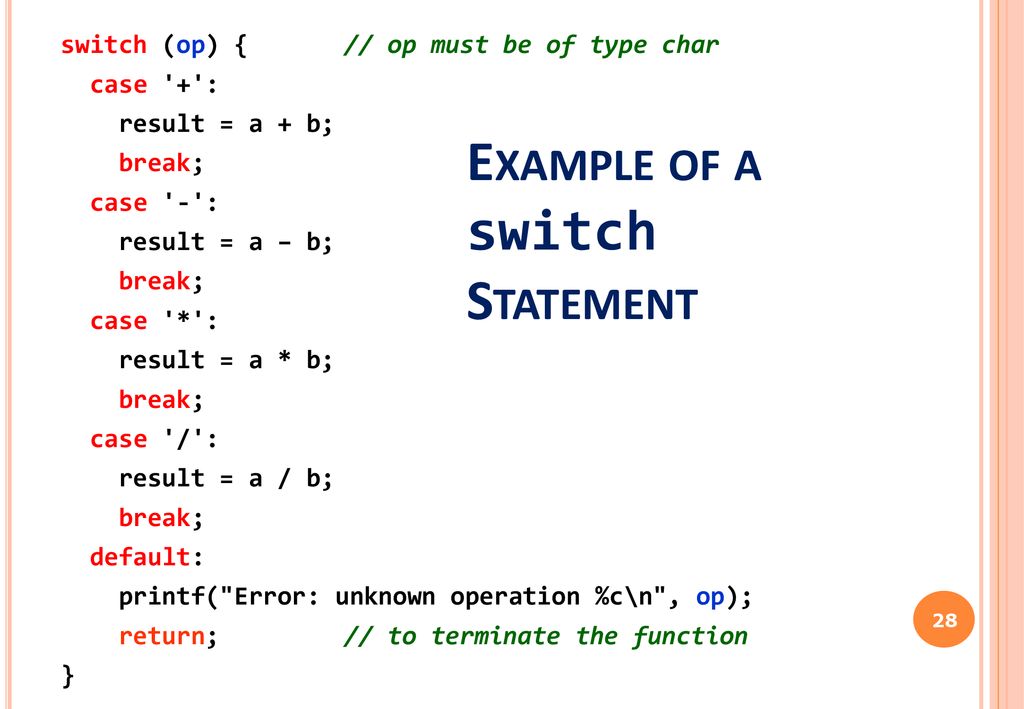 switch (op) {       // op must be of type char
  case '+':
    result = a + b;
    break;
  case '-':
    result = a – b;
    break;
  case '*':
    result = a * b;
    break;
  case '/':
    result = a / b;
    break;
  default:
    printf("Error: unknown operation %c\n", op);
    return;        // to terminate the function
}

EXAMPLE OF A switch STATEMENT

28